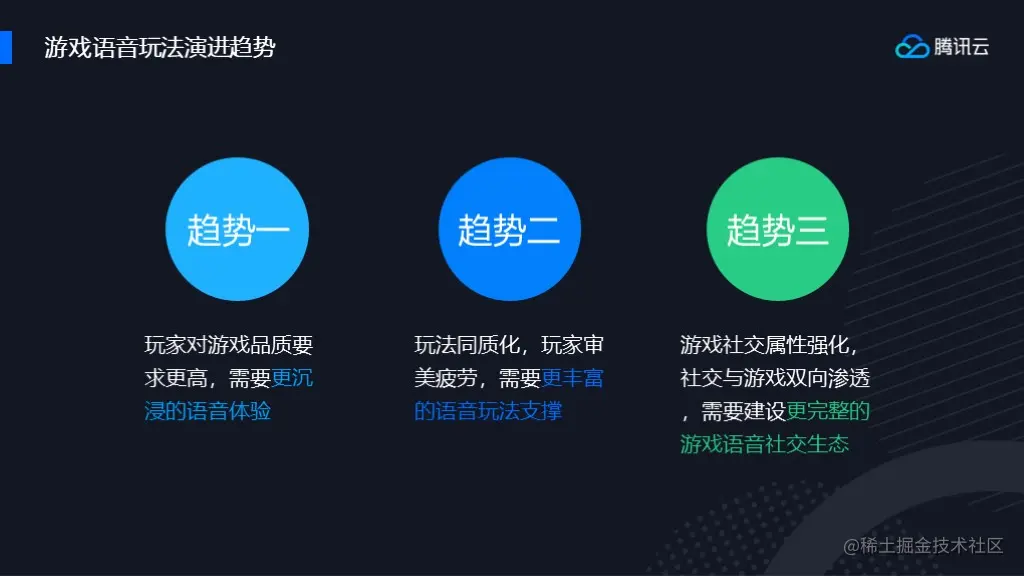 游戏语音玩法演进趋势

腾讯云

趋势一

玩家对游戏品质要求更高，需要更沉浸的语音体验

趋势二

玩法同质化，玩家审美疲劳，需要更丰富的语音玩法支撑

趋势三

游戏社交属性强化，社交与游戏双向渗透，需要建设更完整的游戏语音社交生态

@稀土掘金技术社区